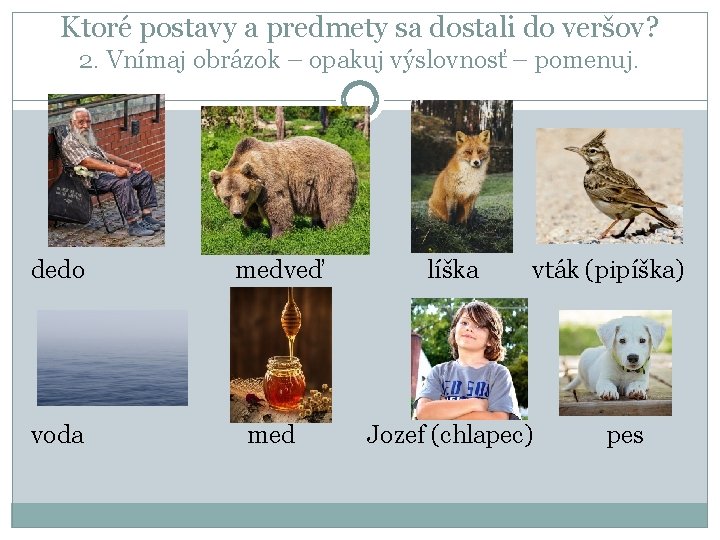 Ktoré postavy a predmety sa dostali do veršov?
2. Vnímaj obrázok – opakuj výslovnosť – pomenuj.

dedo medveď líška vták (pipíška)

voda med Jozef (chlapec) pes